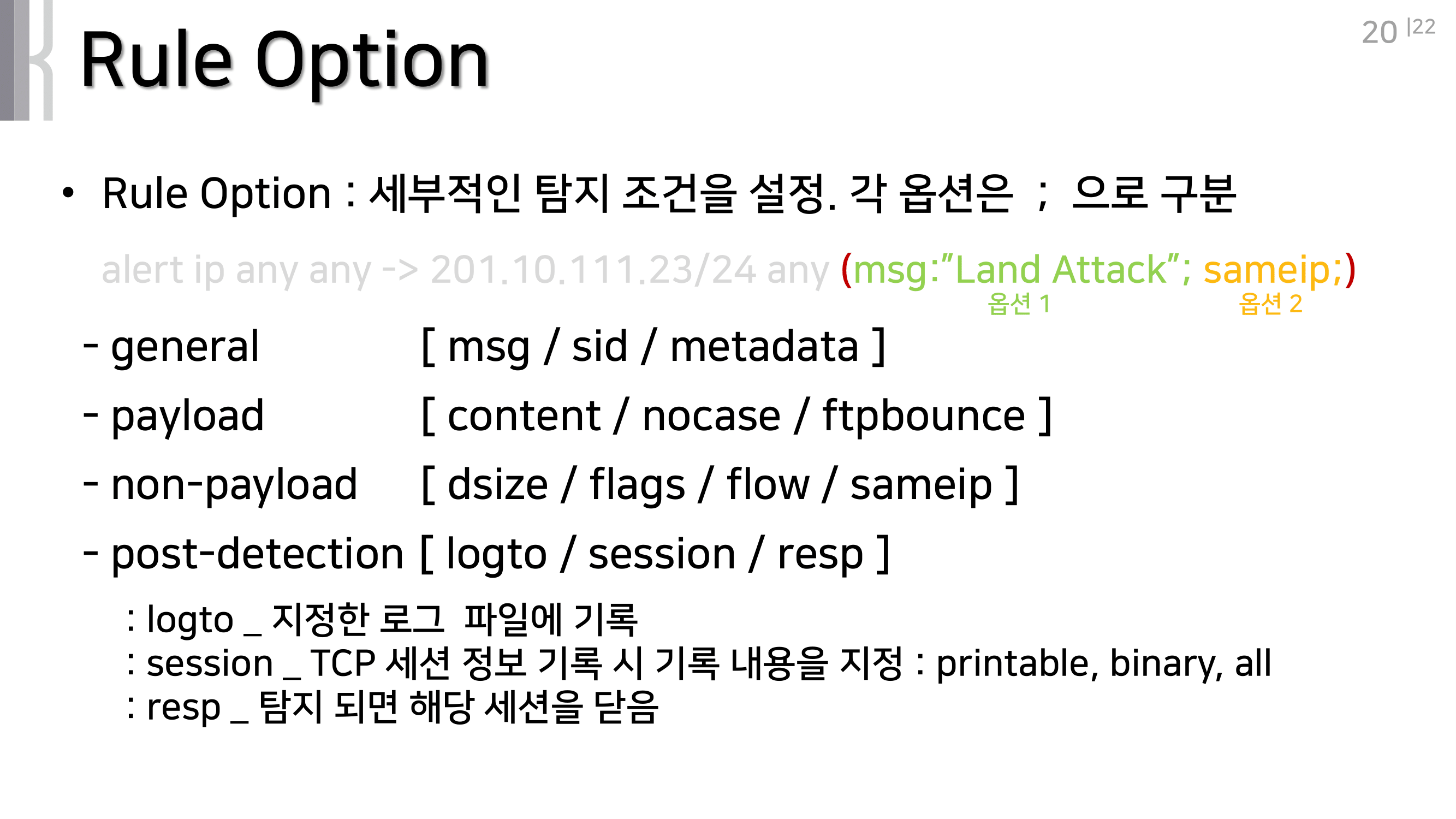 Rule Option

20 |22

• Rule Option : 세부적인 탐지 조건을 설정. 각 옵션은 ; 으로 구분

alert ip any any -> 201.10.111.23/24 any (msg:"Land Attack"; sameip;)
옵션 1 옵션 2

- general [ msg / sid / metadata ]
- payload [ content / nocase / ftpbounce ]
- non-payload [ dsize / flags / flow / sameip ]
- post-detection [ logto / session / resp ]

: logto _ 지정한 로그 파일에 기록
: session _ TCP 세션 정보 기록 시 기록 내용을 지정 : printable, binary, all
: resp _ 탐지 되면 해당 세션을 닫음